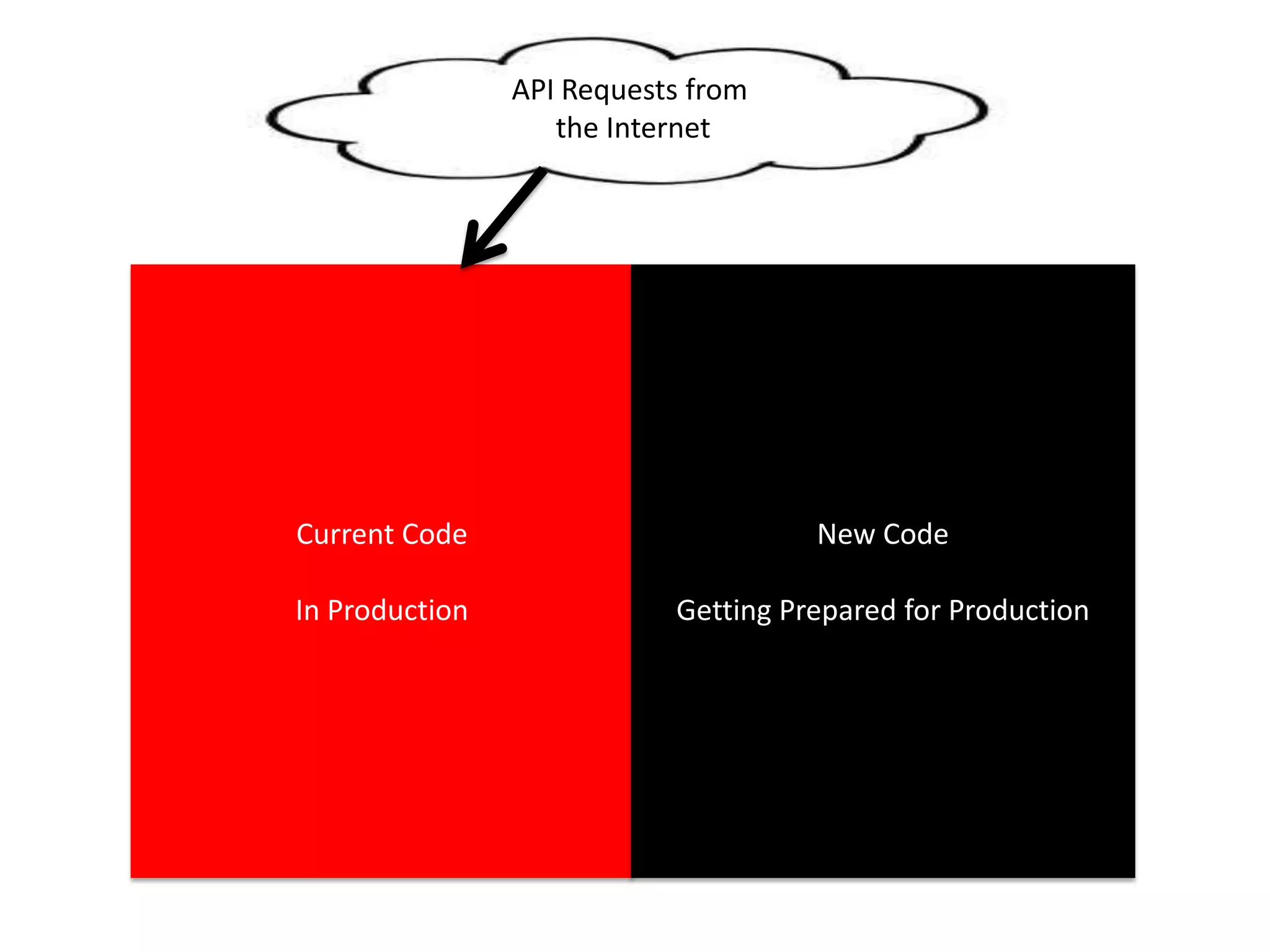 API Requests from the Internet

Current Code

In Production

New Code

Getting Prepared for Production